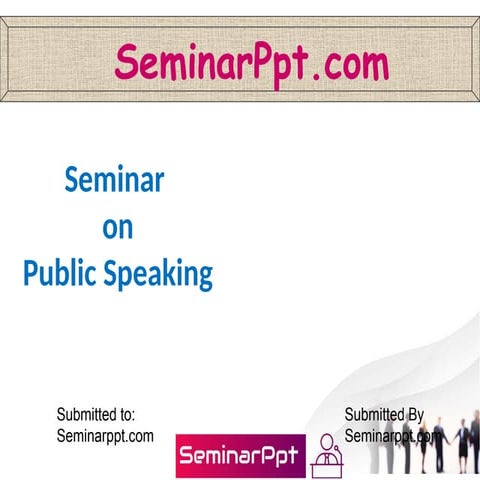 SeminarPpt.com

Seminar
on
Public Speaking

Submitted to:
Seminarppt.com

SeminarPpt

Submitted By
Seminarppt.com